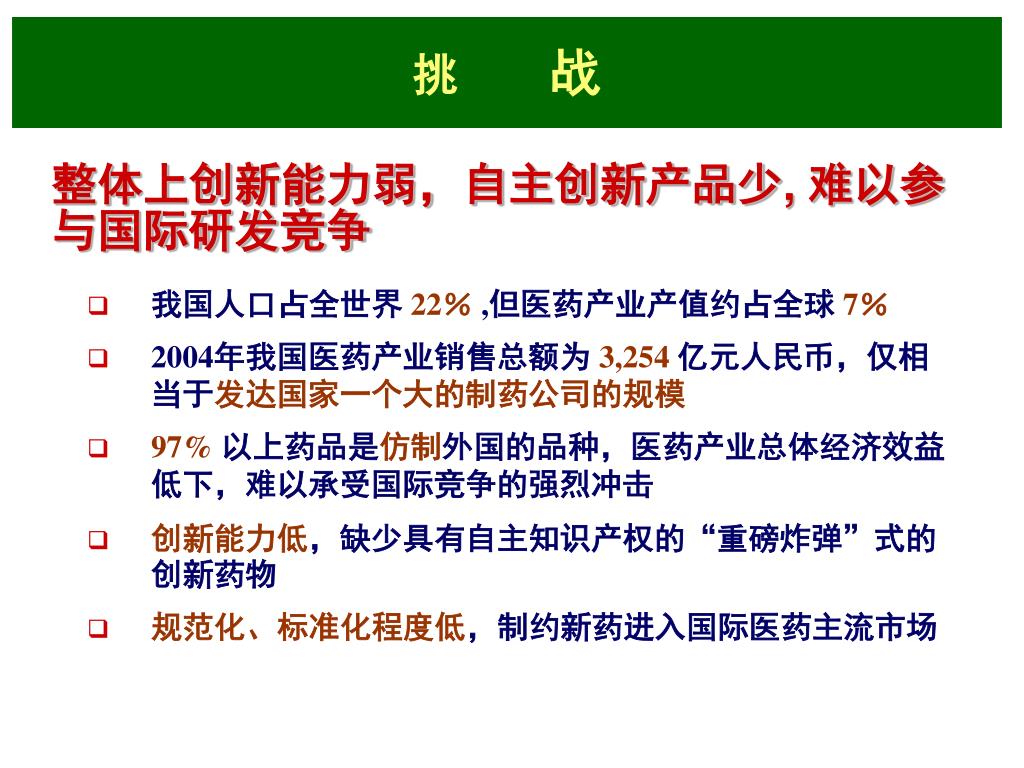 挑　战

整体上创新能力弱，自主创新产品少, 难以参与国际研发竞争

❑ 我国人口占全世界 22% ,但医药产业产值约占全球 7%

❑ 2004年我国医药产业销售总额为 3,254 亿元人民币，仅相当于发达国家一个大的制药公司的规模

❑ 97% 以上药品是仿制外国的品种，医药产业总体经济效益低下，难以承受国际竞争的强烈冲击

❑ 创新能力低，缺少具有自主知识产权的“重磅炸弹”式的创新药物

❑ 规范化、标准化程度低，制约新药进入国际医药主流市场